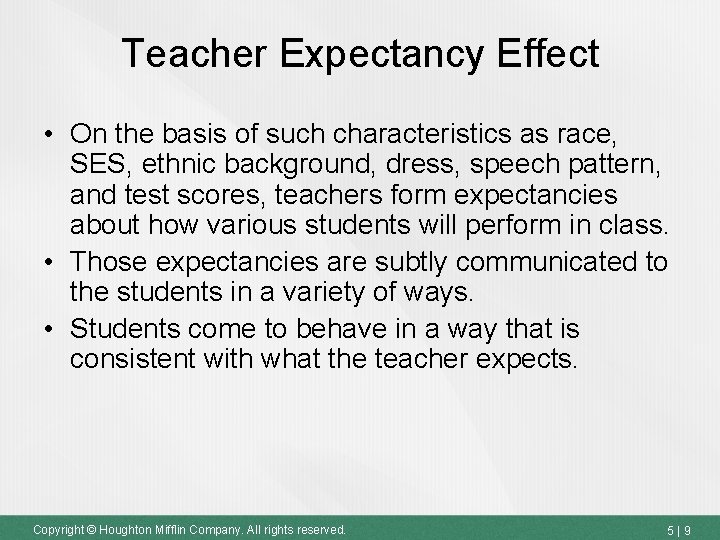 Teacher Expectancy Effect

• On the basis of such characteristics as race, SES, ethnic background, dress, speech pattern, and test scores, teachers form expectancies about how various students will perform in class.
• Those expectancies are subtly communicated to the students in a variety of ways.
• Students come to behave in a way that is consistent with what the teacher expects.

Copyright © Houghton Mifflin Company. All rights reserved.

5 | 9